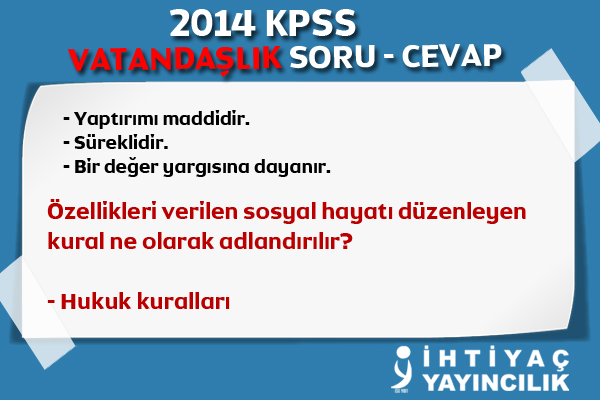 2014 KPSS
VATANDAŞLIK SORU - CEVAP

- Yaptırımı maddidir.
- Süreklidir.
- Bir değer yargısına dayanır.

Özellikleri verilen sosyal hayatı düzenleyen kural ne olarak adlandırılır?

- Hukuk kuralları

İHTİYAÇ
YAYINCILIK